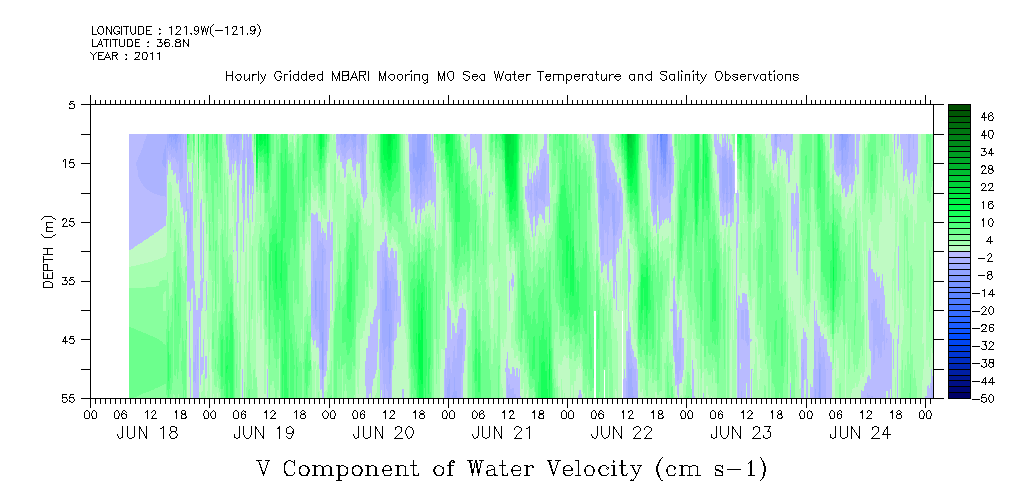 LONGITUDE : 121.9W(-121.9)
LATITUDE : 36.8N
YEAR : 2011

Hourly Gridded MBARI Mooring M0 Sea Water Temperature and Salinity Observations

DEPTH (m)

5
15
25
35
45
55

46
40
34
28
22
16
10
4
-2
-8
-14
-20
-26
-32
-38
-44
-50

00 06 12 18 00 06 12 18 00 06 12 18 00 06 12 18 00 06 12 18 00 06 12 18 00 06 12 18 00

JUN 18 JUN 19 JUN 20 JUN 21 JUN 22 JUN 23 JUN 24

V Component of Water Velocity (cm s-1)